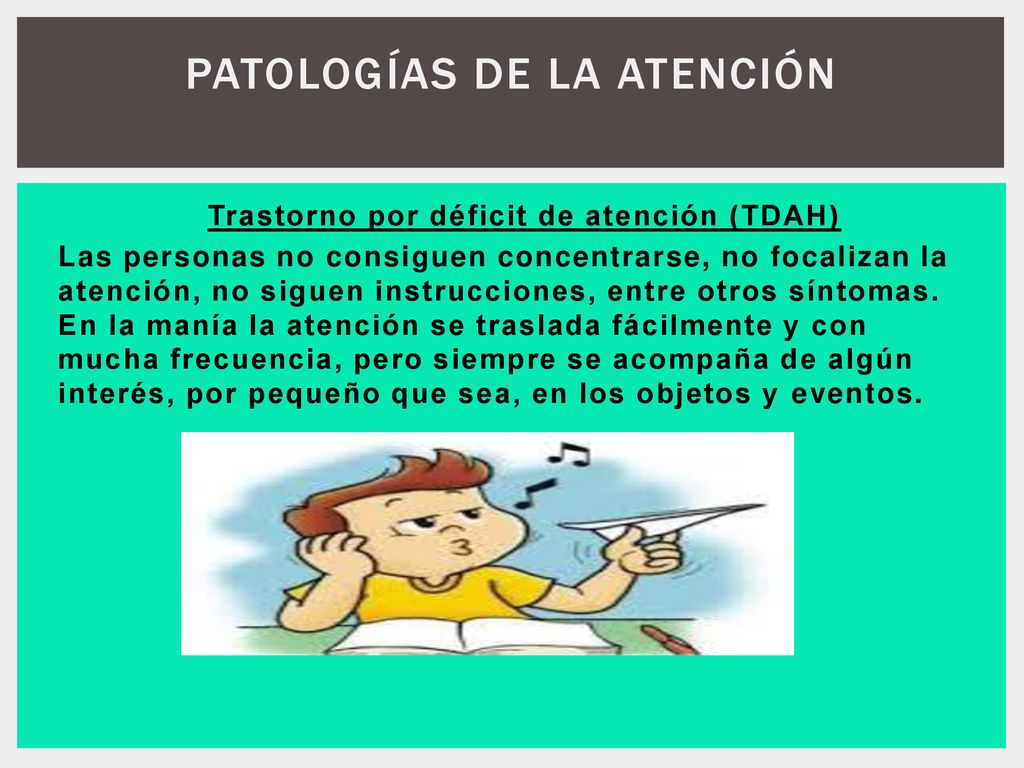 PATOLOGÍAS DE LA ATENCIÓN

Trastorno por déficit de atención (TDAH)

Las personas no consiguen concentrarse, no focalizan la atención, no siguen instrucciones, entre otros síntomas. En la manía la atención se traslada fácilmente y con mucha frecuencia, pero siempre se acompaña de algún interés, por pequeño que sea, en los objetos y eventos.